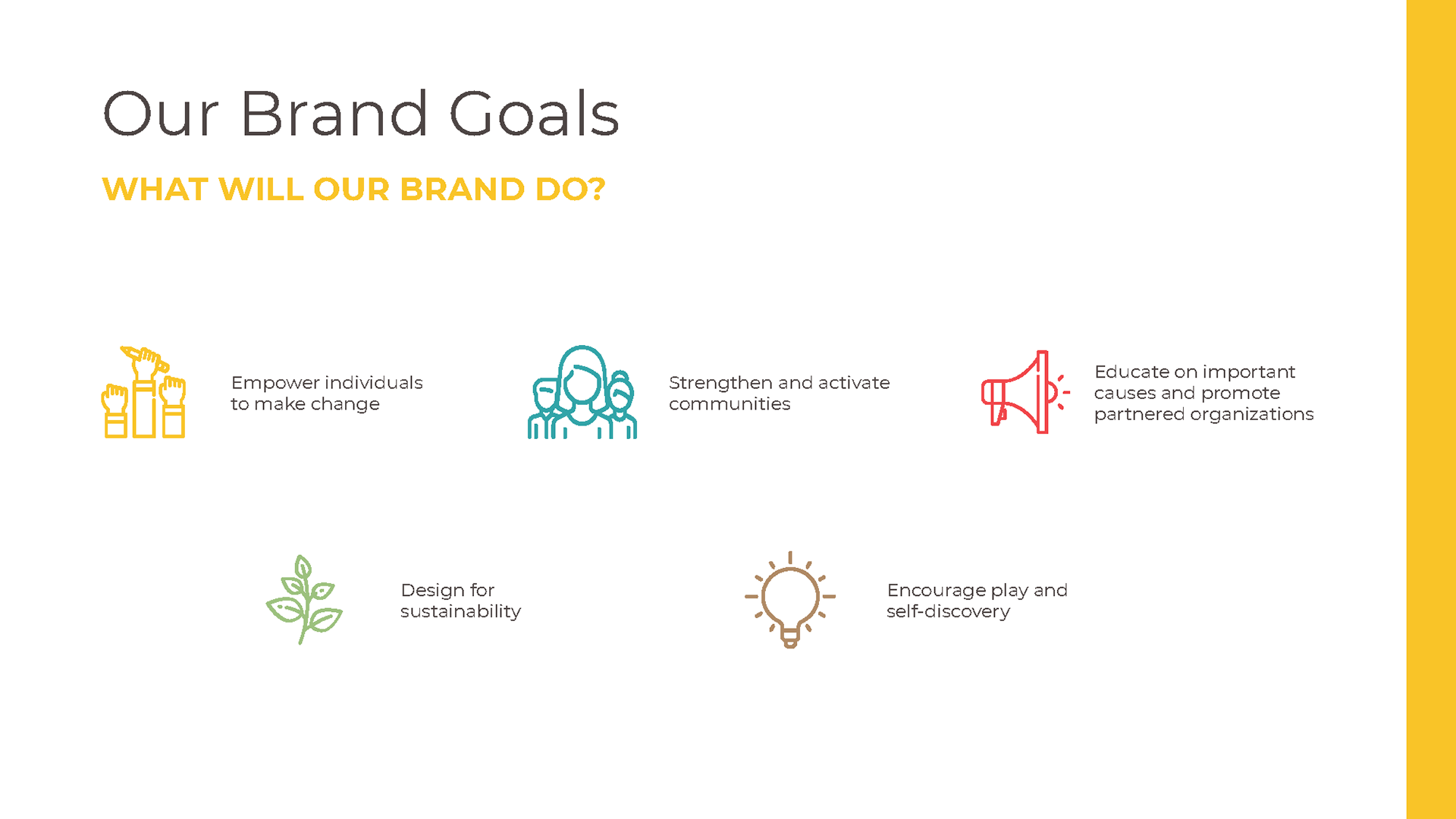 Our Brand Goals

WHAT WILL OUR BRAND DO?

Empower individuals to make change

Strengthen and activate communities

Educate on important causes and promote partnered organizations

Design for sustainability

Encourage play and self-discovery